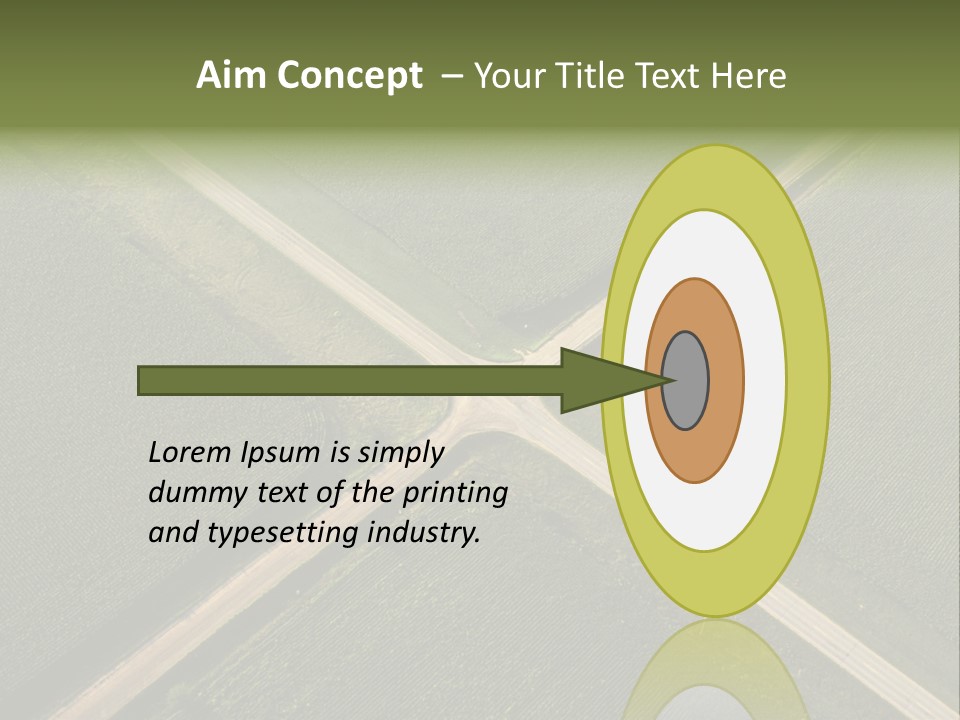 Aim Concept – Your Title Text Here

Lorem Ipsum is simply dummy text of the printing and typesetting industry.